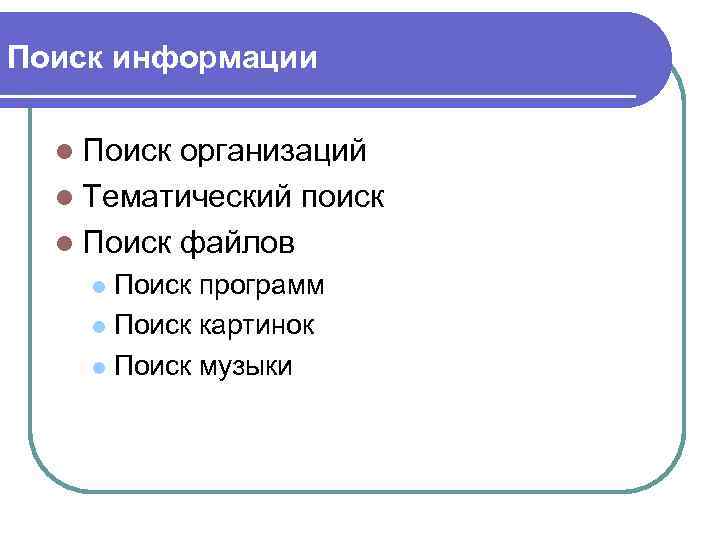 Поиск информации

- Поиск организаций
- Тематический поиск
- Поиск файлов
  - Поиск программ
  - Поиск картинок
  - Поиск музыки